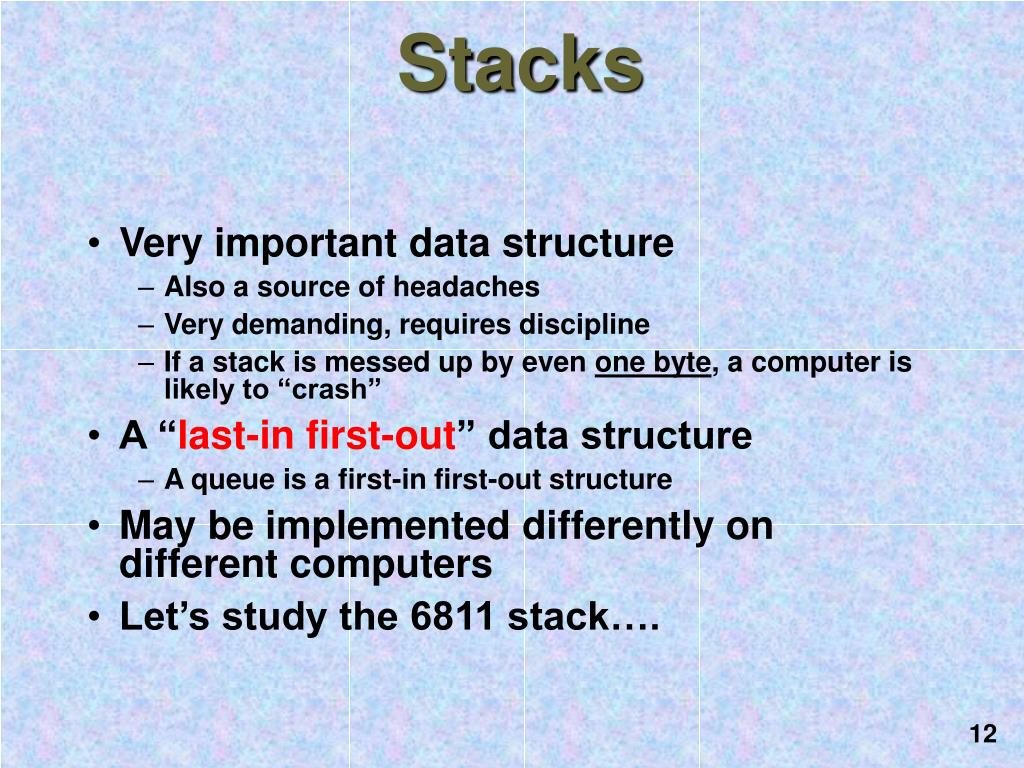 Stacks

• Very important data structure
  – Also a source of headaches
  – Very demanding, requires discipline
  – If a stack is messed up by even one byte, a computer is likely to “crash”
• A “last-in first-out” data structure
  – A queue is a first-in first-out structure
• May be implemented differently on different computers
• Let’s study the 6811 stack….

12